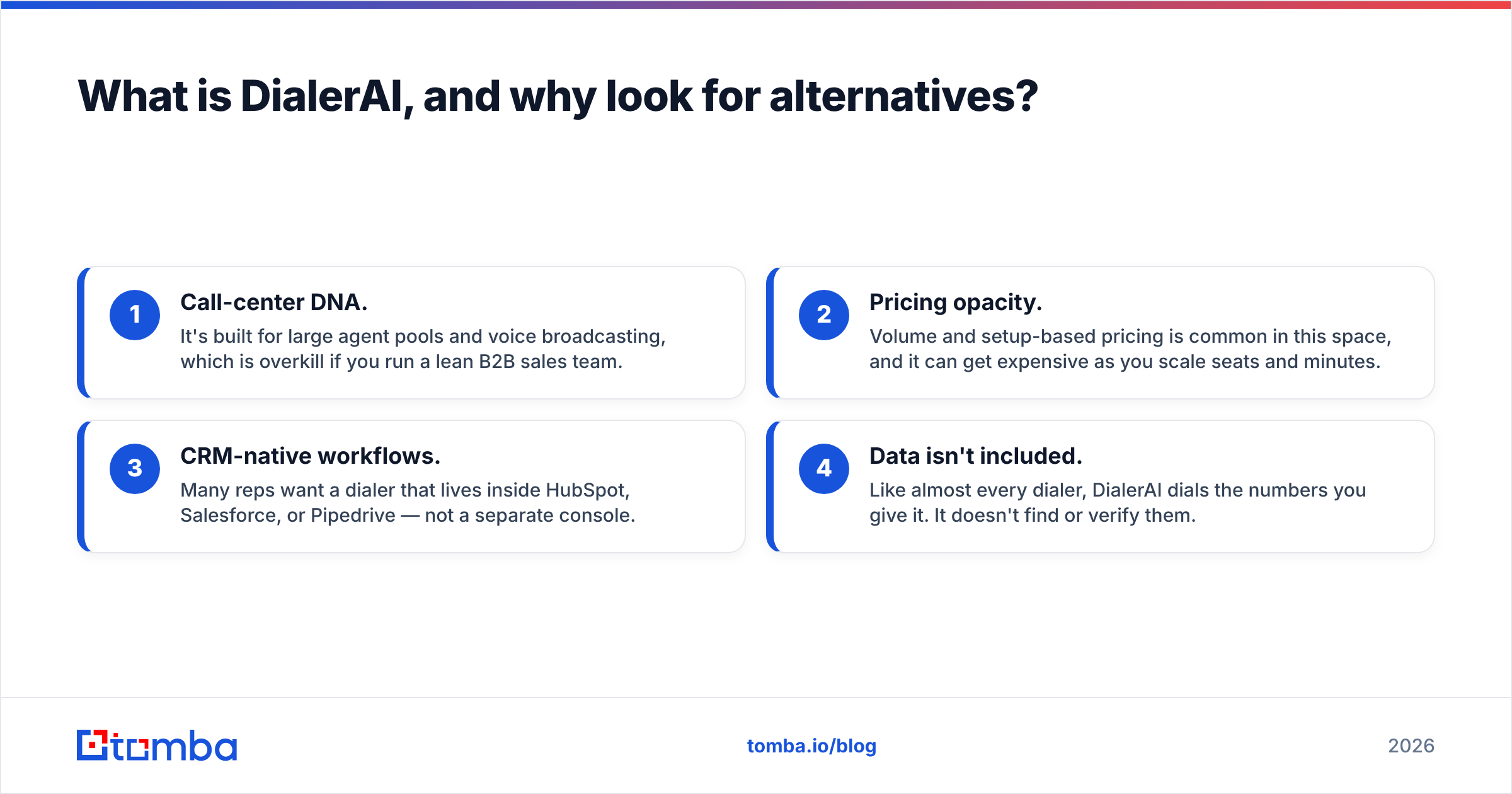 What is DialerAI, and why look for alternatives?

1
Call-center DNA.
It's built for large agent pools and voice broadcasting, which is overkill if you run a lean B2B sales team.

2
Pricing opacity.
Volume and setup-based pricing is common in this space, and it can get expensive as you scale seats and minutes.

3
CRM-native workflows.
Many reps want a dialer that lives inside HubSpot, Salesforce, or Pipedrive — not a separate console.

4
Data isn't included.
Like almost every dialer, DialerAI dials the numbers you give it. It doesn't find or verify them.

tomba

tomba.io/blog

2026